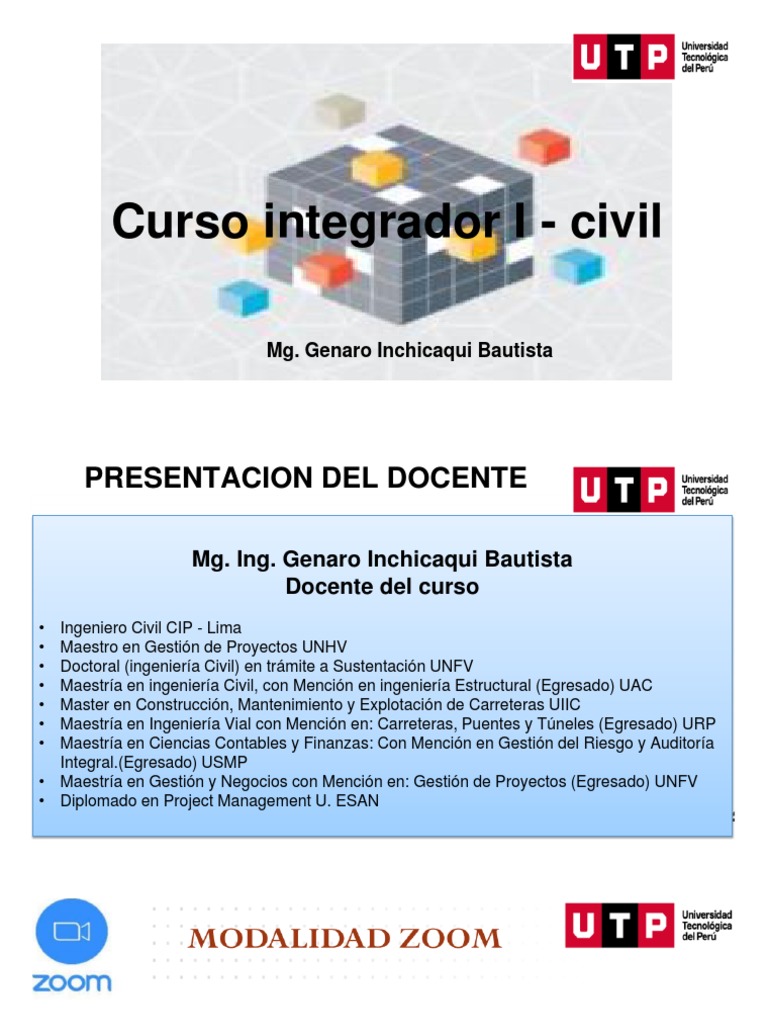 UTP Universidad Tecnológica del Perú

Curso integrador I - civil

Mg. Genaro Inchicaqui Bautista

PRESENTACION DEL DOCENTE

UTP Universidad Tecnológica del Perú

Mg. Ing. Genaro Inchicaqui Bautista
Docente del curso

• Ingeniero Civil CIP - Lima
• Maestro en Gestión de Proyectos UNHV
• Doctoral (ingeniería Civil) en trámite a Sustentación UNFV
• Maestría en ingeniería Civil, con Mención en ingeniería Estructural (Egresado) UAC
• Master en Construcción, Mantenimiento y Explotación de Carreteras UIIC
• Maestría en Ingeniería Vial con Mención en: Carreteras, Puentes y Túneles (Egresado) URP
• Maestría en Ciencias Contables y Finanzas: Con Mención en Gestión del Riesgo y Auditoría Integral.(Egresado) USMP
• Maestría en Gestión y Negocios con Mención en: Gestión de Proyectos (Egresado) UNFV
• Diplomado en Project Management U. ESAN

zoom

MODALIDAD ZOOM

UTP Universidad Tecnológica del Perú